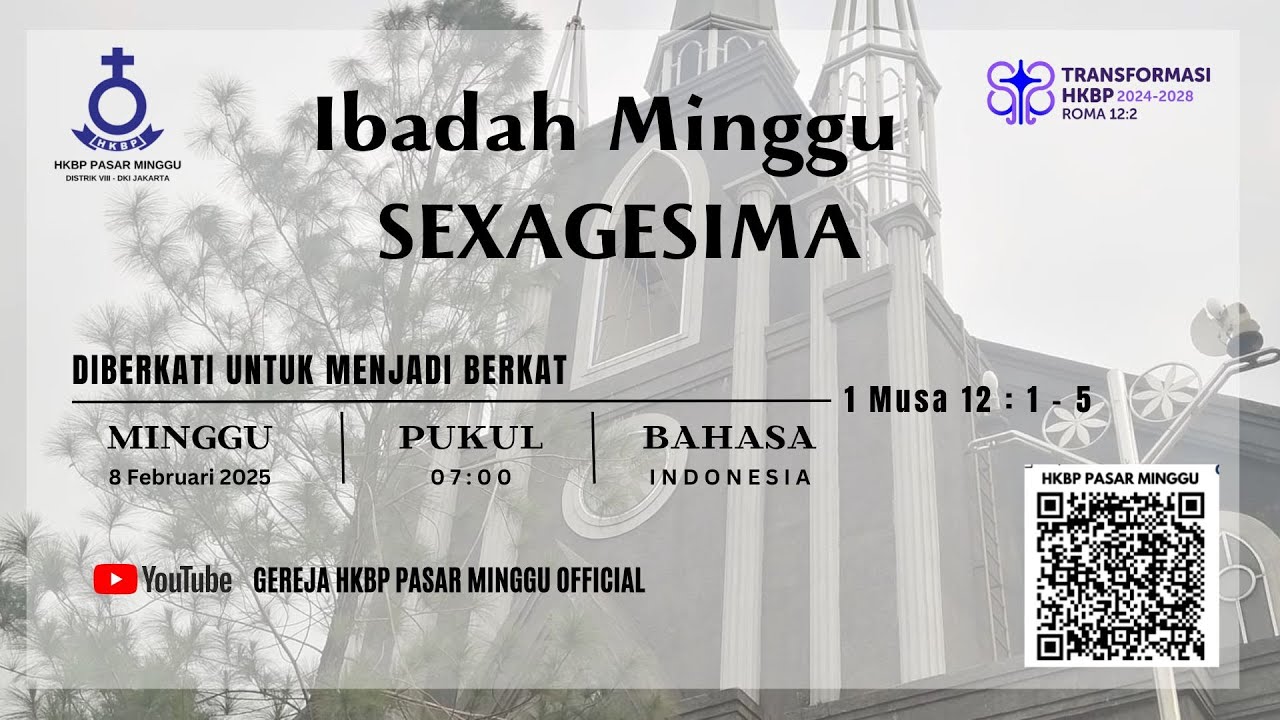 HKBP
HKBP PASAR MINGGU
DISTRIK VIII - DKI JAKARTA

TRANSFORMASI HKBP 2024-2028
ROMA 12:2

Ibadah Minggu
SEXAGESIMA

DIBERKATI UNTUK MENJADI BERKAT

1 Musa 12 : 1 - 5

MINGGU
8 Februari 2025

PUKUL
07:00

BAHASA
INDONESIA

YouTube GEREJA HKBP PASAR MINGGU OFFICIAL

HKBP PASAR MINGGU